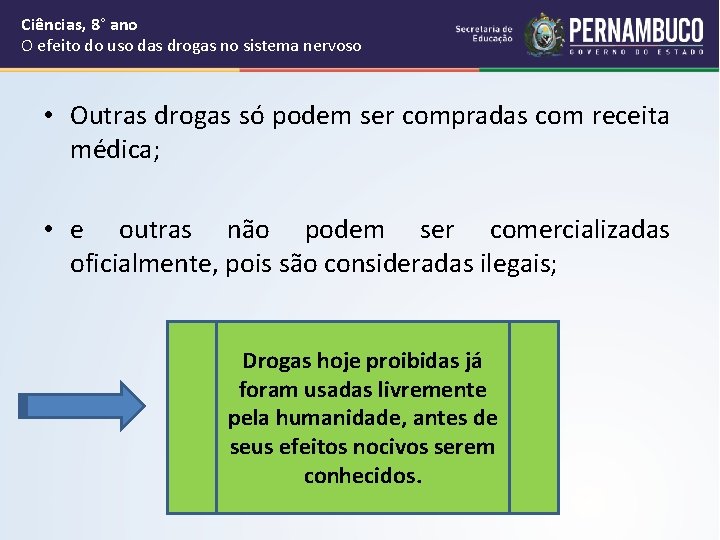 Ciências, 8° ano
O efeito do uso das drogas no sistema nervoso

Secretaria de Educação
PERNAMBUCO
GOVERNO DO ESTADO

• Outras drogas só podem ser compradas com receita médica;

• e outras não podem ser comercializadas oficialmente, pois são consideradas ilegais;

Drogas hoje proibidas já foram usadas livremente pela humanidade, antes de seus efeitos nocivos serem conhecidos.